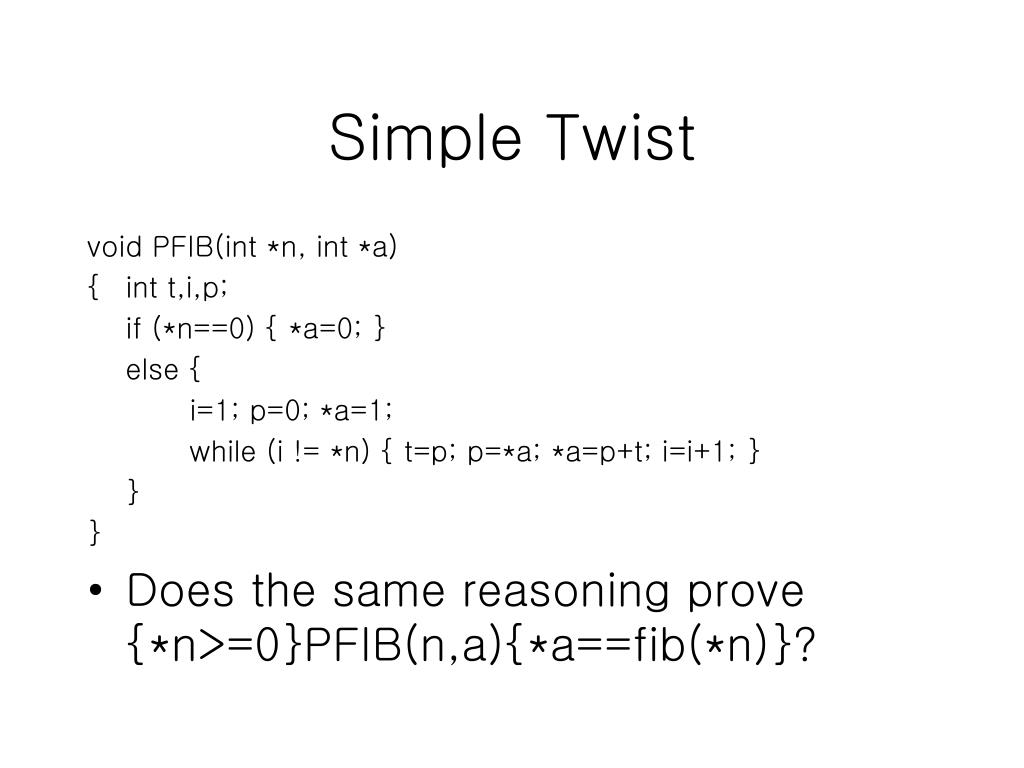 Simple Twist

void PFIB(int *n, int *a)
{ int t,i,p;
if (*n==0) { *a=0; }
else {
i=1; p=0; *a=1;
while (i != *n) { t=p; p=*a; *a=p+t; i=i+1; }
}
}

• Does the same reasoning prove {*n>=0}PFIB(n,a){*a==fib(*n)}?